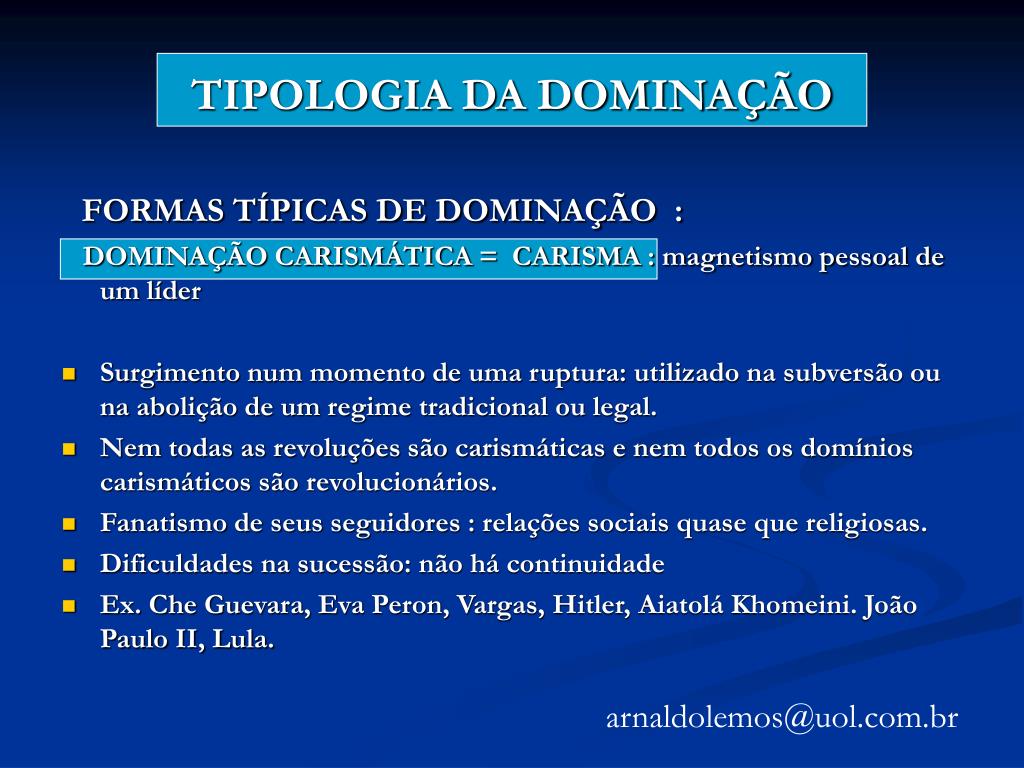 TIPOLOGIA DA DOMINAÇÃO

FORMAS TÍPICAS DE DOMINAÇÃO :

DOMINAÇÃO CARISMÁTICA = CARISMA : magnetismo pessoal de um líder

- Surgimento num momento de uma ruptura: utilizado na subversão ou na abolição de um regime tradicional ou legal.
- Nem todas as revoluções são carismáticas e nem todos os domínios carismáticos são revolucionários.
- Fanatismo de seus seguidores : relações sociais quase que religiosas.
- Dificuldades na sucessão: não há continuidade
- Ex. Che Guevara, Eva Peron, Vargas, Hitler, Aiatolá Khomeini. João Paulo II, Lula.

arnaldolemos@uol.com.br